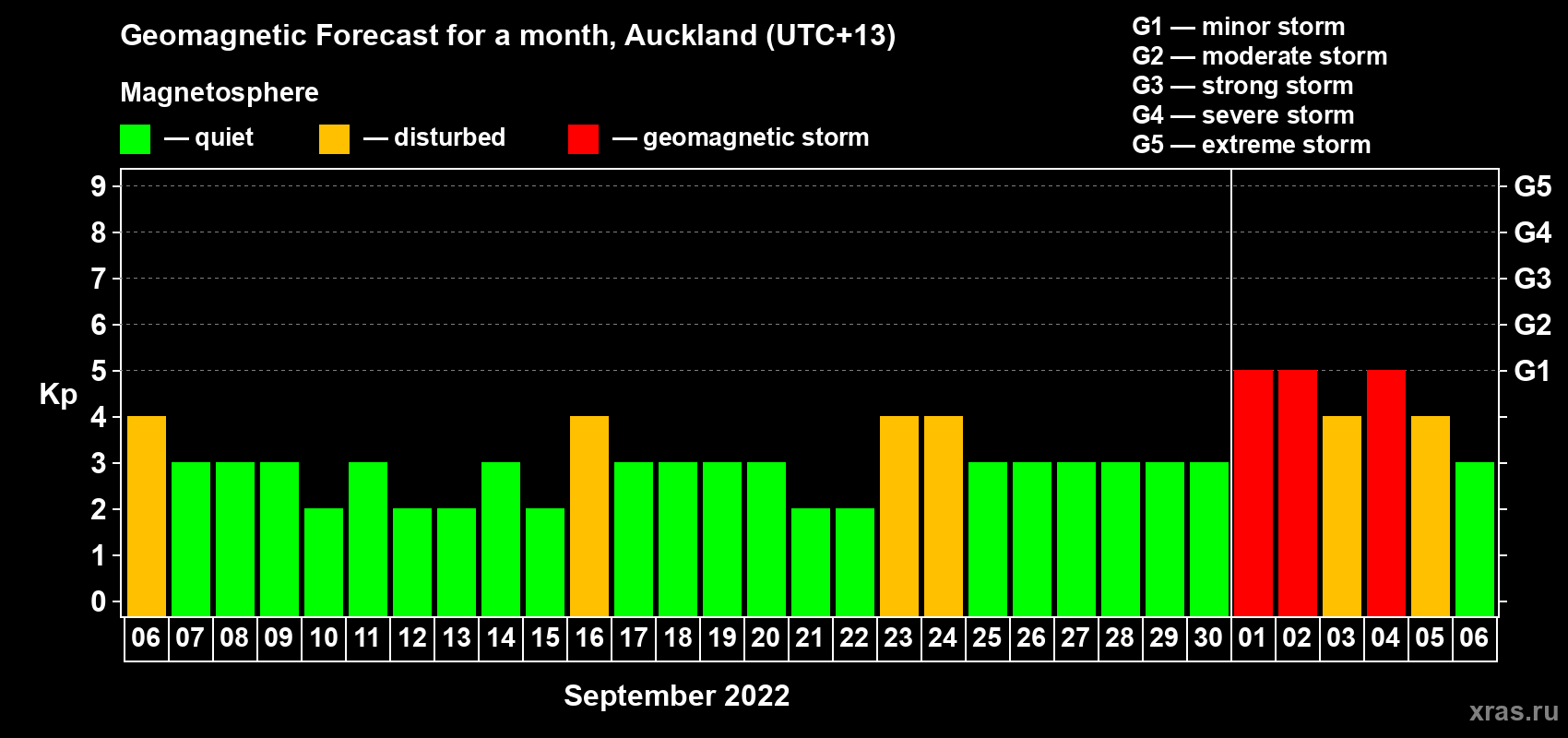 Geomagnetic Forecast for a month, Auckland (UTC+13)

Magnetosphere

— quiet — disturbed — geomagnetic storm

G1 — minor storm
G2 — moderate storm
G3 — strong storm
G4 — severe storm
G5 — extreme storm

Kp

9
8
7
6
5
4
3
2
1
0

G5
G4
G3
G2
G1

06 07 08 09 10 11 12 13 14 15 16 17 18 19 20 21 22 23 24 25 26 27 28 29 30 01 02 03 04 05 06

September 2022

xras.ru